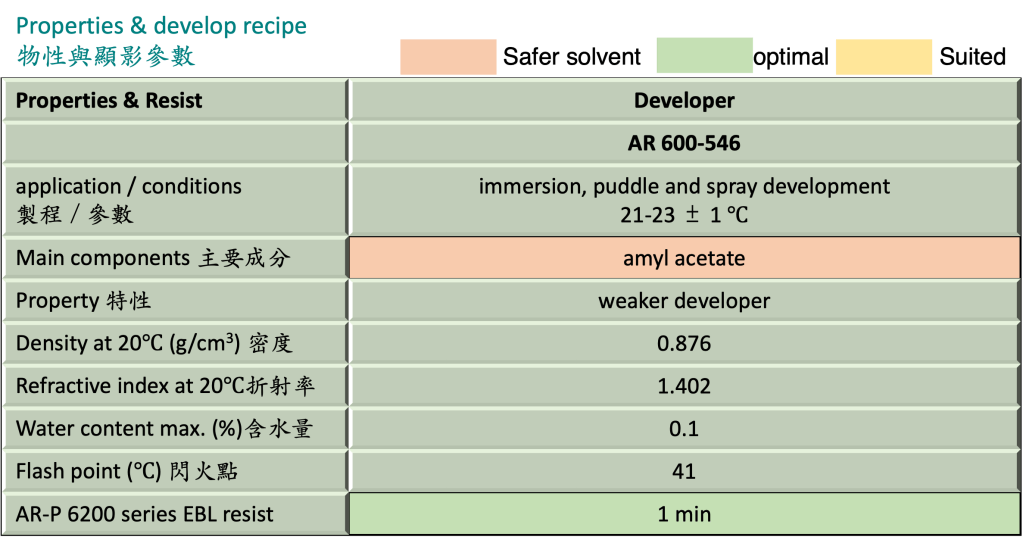 Properties & develop recipe
物性與顯影參數

Safer solvent optimal Suited

| Properties & Resist | Developer |
|---|---|
| | AR 600-546 |
| application / conditions 製程 / 參數 | immersion, puddle and spray development 21-23 ± 1 ℃ |
| Main components 主要成分 | amyl acetate |
| Property 特性 | weaker developer |
| Density at 20℃ (g/cm³) 密度 | 0.876 |
| Refractive index at 20℃折射率 | 1.402 |
| Water content max. (%)含水量 | 0.1 |
| Flash point (℃) 閃火點 | 41 |
| AR-P 6200 series EBL resist | 1 min |